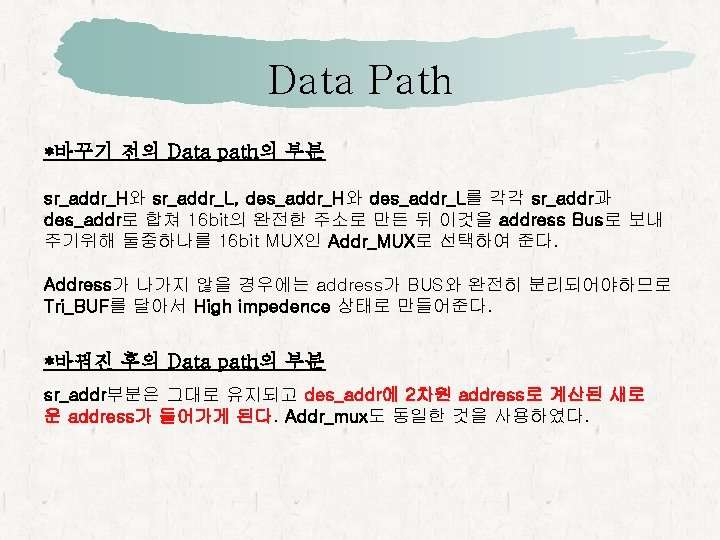 Data Path

*바꾸기 전의 Data path의 부분

sr_addr_H와 sr_addr_L, des_addr_H와 des_addr_L를 각각 sr_addr과 des_addr로 합쳐 16bit의 완전한 주소로 만든 뒤 이것을 address Bus로 보내주기위해 둘중하나를 16bit MUX인 Addr_MUX로 선택하여 준다.

Address가 나가지 않을 경우에는 address가 BUS와 완전히 분리되어야하므로 Tri_BUF를 달아서 High impedence 상태로 만들어준다.

*바뀌진 후의 Data path의 부분

sr_addr부분은 그대로 유지되고 des_addr에 2차원 address로 계산된 새로운 address가 들어가게 된다. Addr_mux도 동일한 것을 사용하였다.